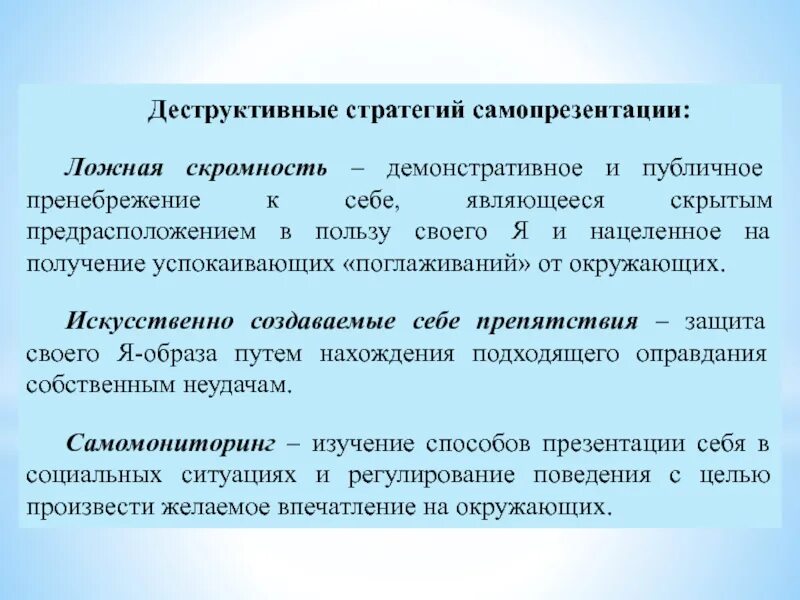 Деструктивные стратегий самопрезентации:

Ложная скромность – демонстративное и публичное пренебрежение к себе, являющееся скрытым предрасположением в пользу своего Я и нацеленное на получение успокаивающих «поглаживаний» от окружающих.

Искусственно создаваемые себе препятствия – защита своего Я-образа путем нахождения подходящего оправдания собственным неудачам.

Самомониторинг – изучение способов презентации себя в социальных ситуациях и регулирование поведения с целью произвести желаемое впечатление на окружающих.